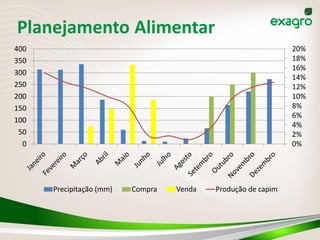 Planejamento Alimentar

exagro

400
350
300
250
200
150
100
50
0

20%
18%
16%
14%
12%
10%
8%
6%
4%
2%
0%

Janeiro
Fevereiro
Março
Abril
Maio
Junho
Julho
Agosto
Setembro
Outubro
Novembro
Dezembro

Precipitação (mm) Compra Venda Produção de capim